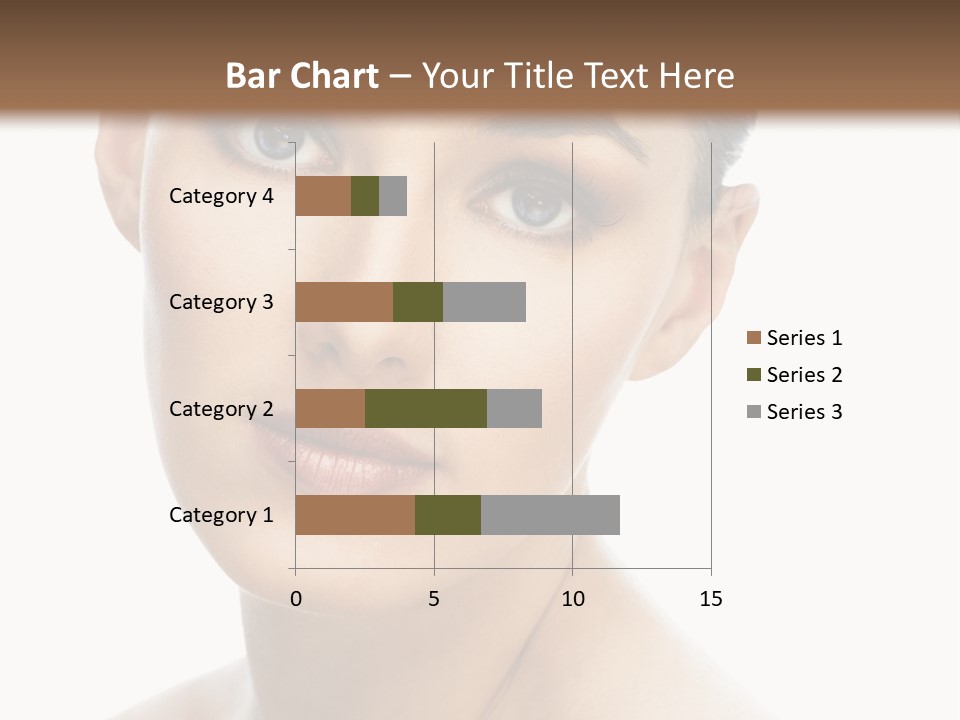 Bar Chart – Your Title Text Here

Category 4
Category 3
Category 2
Category 1

0
5
10
15

Series 1
Series 2
Series 3